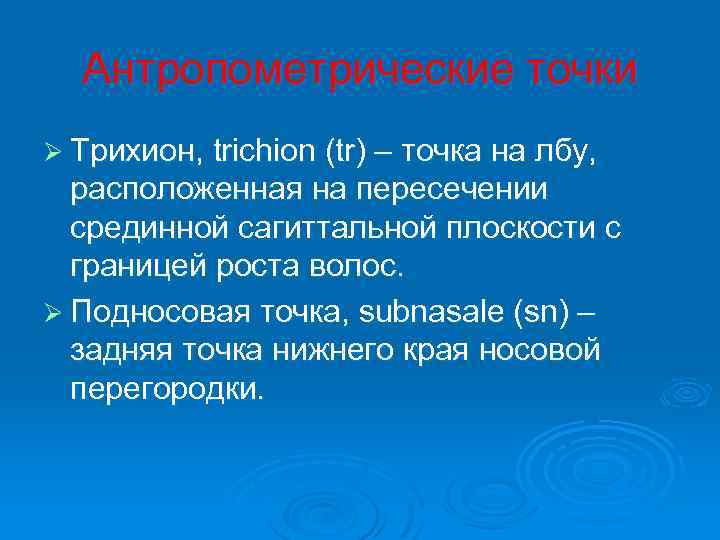 Антропометрические точки

➢ Трихион, trichion (tr) – точка на лбу, расположенная на пересечении срединной сагиттальной плоскости с границей роста волос.

➢ Подносовая точка, subnasale (sn) – задняя точка нижнего края носовой перегородки.